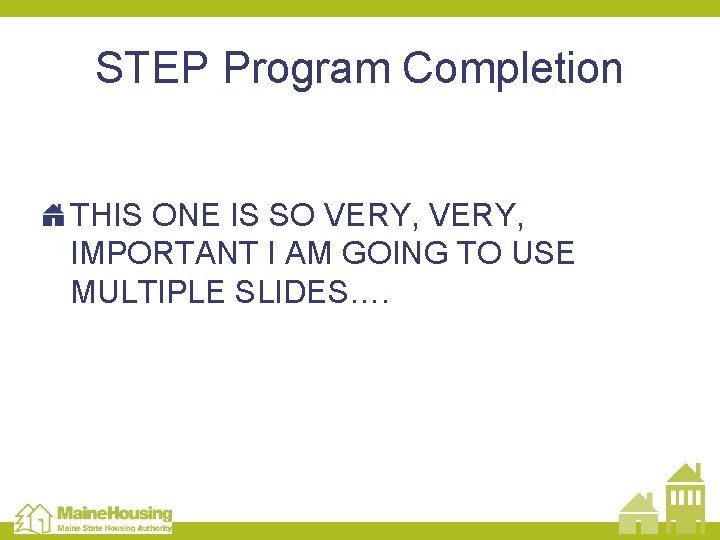 STEP Program Completion

THIS ONE IS SO VERY, VERY, IMPORTANT I AM GOING TO USE MULTIPLE SLIDES….

MaineHousing
Maine State Housing Authority